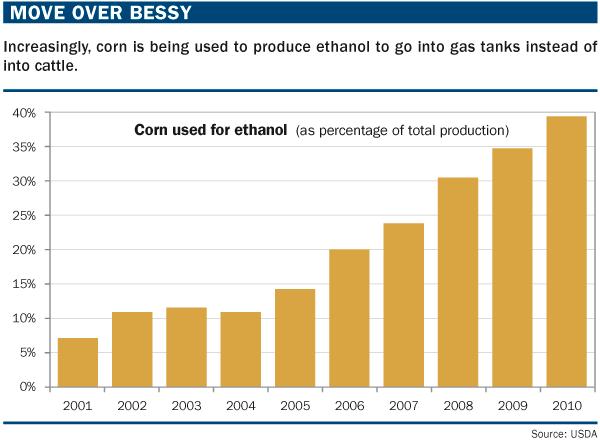 MOVE OVER BESSY

Increasingly, corn is being used to produce ethanol to go into gas tanks instead of into cattle.

Corn used for ethanol (as percentage of total production)

40%
35%
30%
25%
20%
15%
10%
5%
0%

2001 2002 2003 2004 2005 2006 2007 2008 2009 2010

Source: USDA